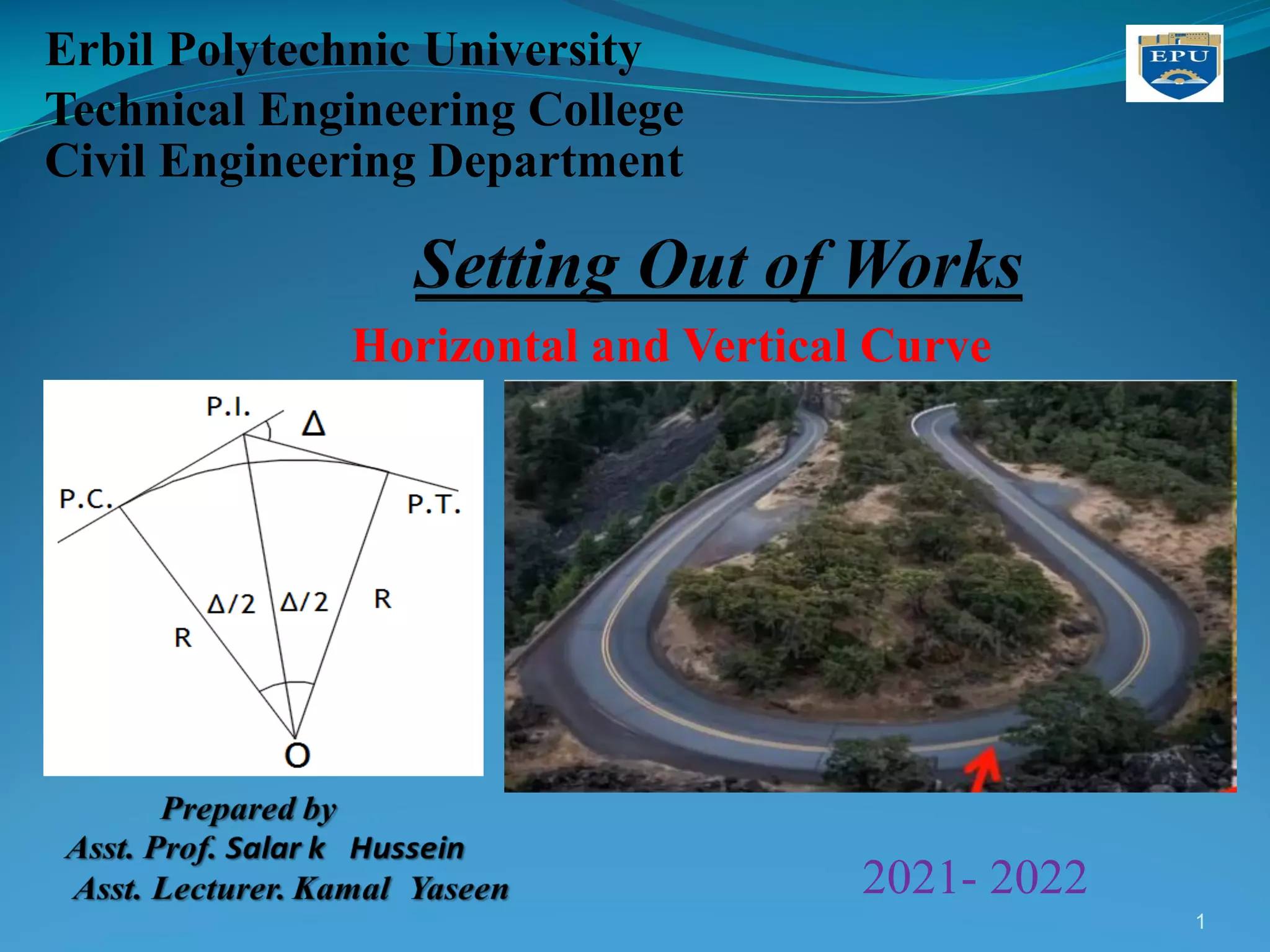 Erbil Polytechnic University
Technical Engineering College
Civil Engineering Department

EPU

Setting Out of Works

Horizontal and Vertical Curve

P.I.
$\Delta$
P.C.
P.T.
$\Delta/2$
$\Delta/2$
R
R
O

Prepared by
Asst. Prof. Salar k Hussein
Asst. Lecturer. Kamal Yaseen

2021- 2022

1